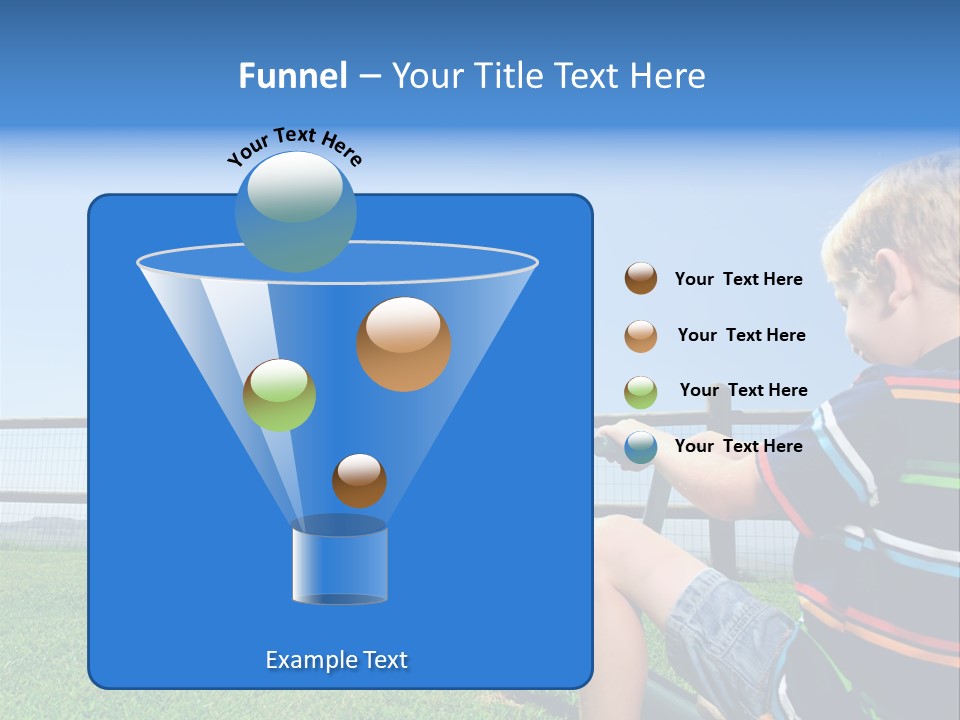 Funnel – Your Title Text Here

Your Text Here

Your Text Here

Your Text Here

Your Text Here

Your Text Here

Example Text